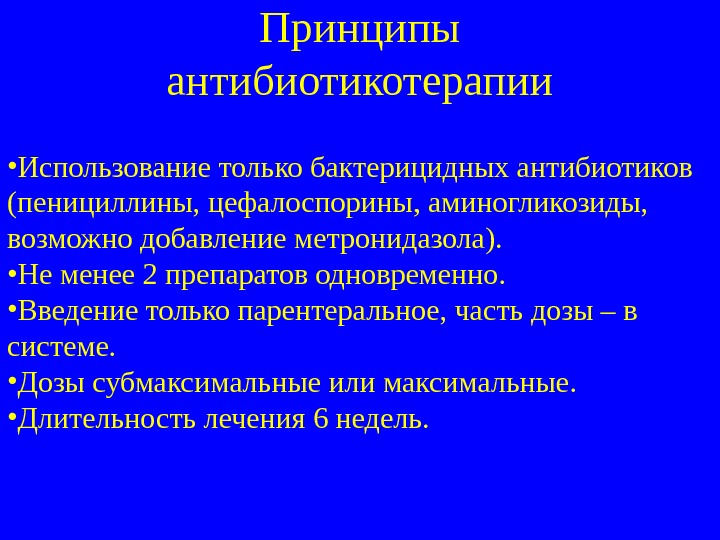 Принципы антибиотикотерапии

•Использование только бактерицидных антибиотиков (пенициллины, цефалоспорины, аминогликозиды, возможно добавление метронидазола).
•Не менее 2 препаратов одновременно.
•Введение только парентеральное, часть дозы – в системе.
•Дозы субмаксимальные или максимальные.
•Длительность лечения 6 недель.